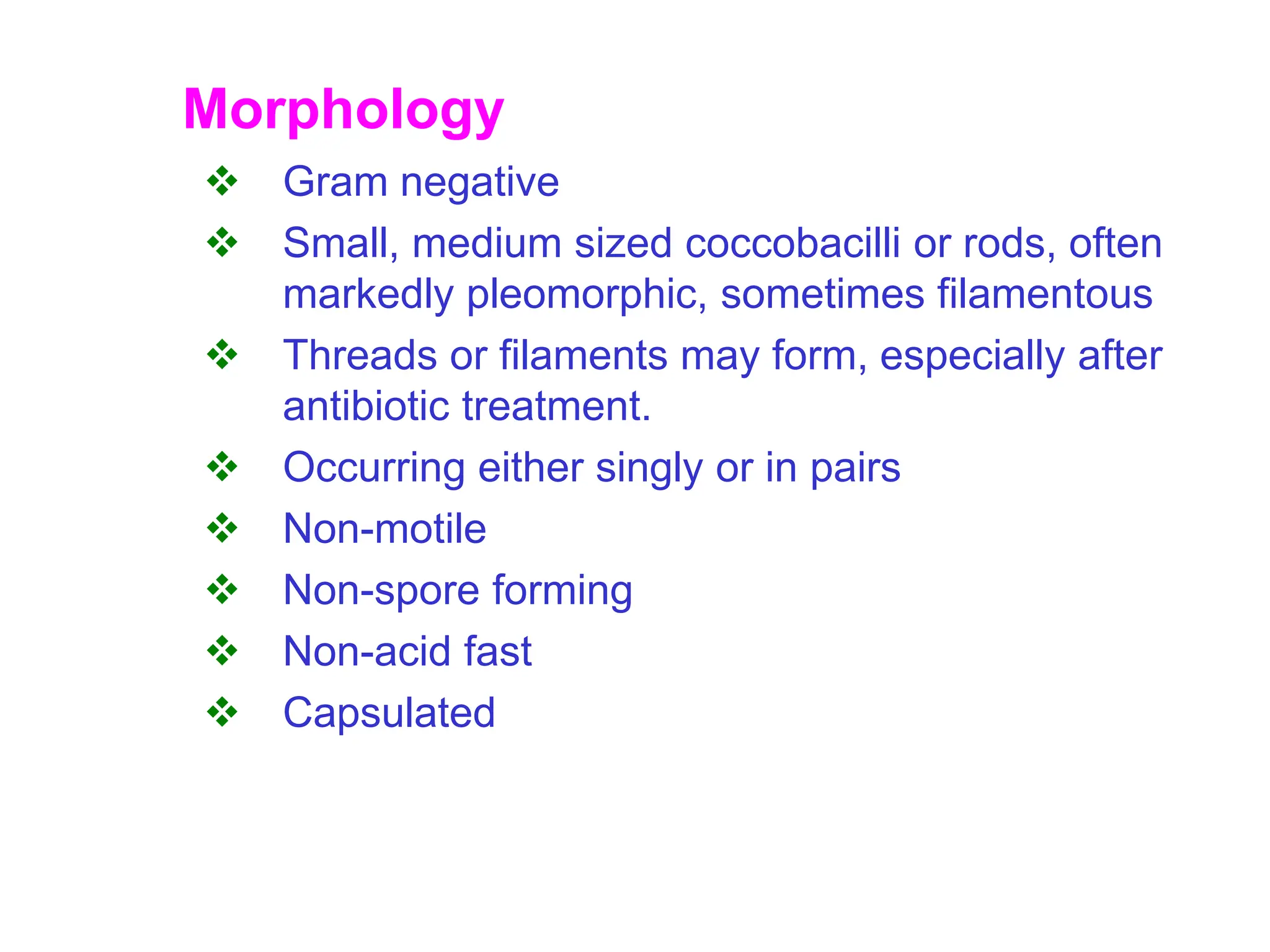 Morphology

❖ Gram negative
❖ Small, medium sized coccobacilli or rods, often markedly pleomorphic, sometimes filamentous
❖ Threads or filaments may form, especially after antibiotic treatment.
❖ Occurring either singly or in pairs
❖ Non-motile
❖ Non-spore forming
❖ Non-acid fast
❖ Capsulated